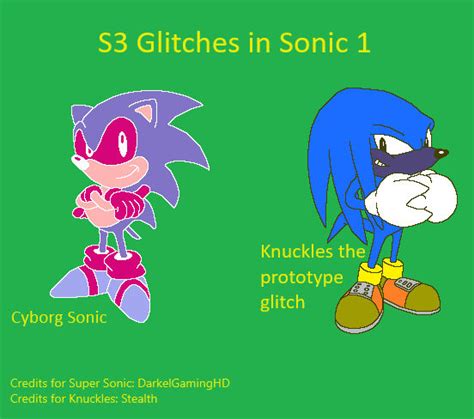 S3 Glitches in Sonic 1

Cyborg Sonic

Knuckles the prototype glitch

Credits for Super Sonic: DarkelGamingHD
Credits for Knuckles: Stealth